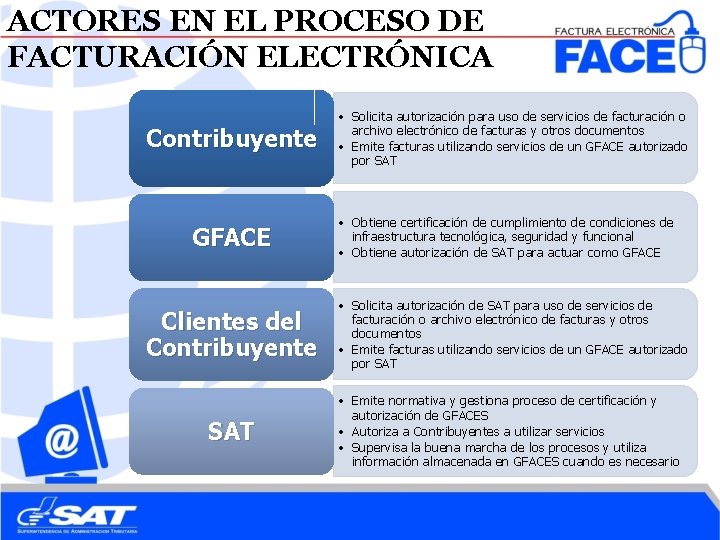 ACTORES EN EL PROCESO DE FACTURACIÓN ELECTRÓNICA

FACTURA ELECTRÓNICA
FACE

Contribuyente

• Solicita autorización para uso de servicios de facturación o archivo electrónico de facturas y otros documentos
• Emite facturas utilizando servicios de un GFACE autorizado por SAT

GFACE

• Obtiene certificación de cumplimiento de condiciones de infraestructura tecnológica, seguridad y funcional
• Obtiene autorización de SAT para actuar como GFACE

Clientes del Contribuyente

• Solicita autorización de SAT para uso de servicios de facturación o archivo electrónico de facturas y otros documentos
• Emite facturas utilizando servicios de un GFACE autorizado por SAT

SAT

• Emite normativa y gestiona proceso de certificación y autorización de GFACES
• Autoriza a Contribuyentes a utilizar servicios
• Supervisa la buena marcha de los procesos y utiliza información almacenada en GFACES cuando es necesario

@

SAT
SUPERINTENDENCIA DE ADMINISTRACION TRIBUTARIA